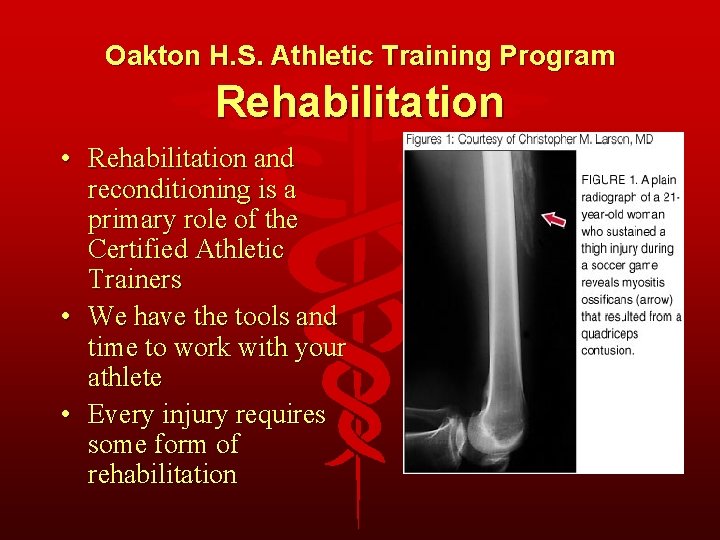 Oakton H.S. Athletic Training Program
Rehabilitation

• Rehabilitation and reconditioning is a primary role of the Certified Athletic Trainers
• We have the tools and time to work with your athlete
• Every injury requires some form of rehabilitation

Figures 1: Courtesy of Christopher M. Larson, MD

FIGURE 1. A plain radiograph of a 21-year-old woman who sustained a thigh injury during a soccer game reveals myositis ossificans (arrow) that resulted from a quadriceps contusion.